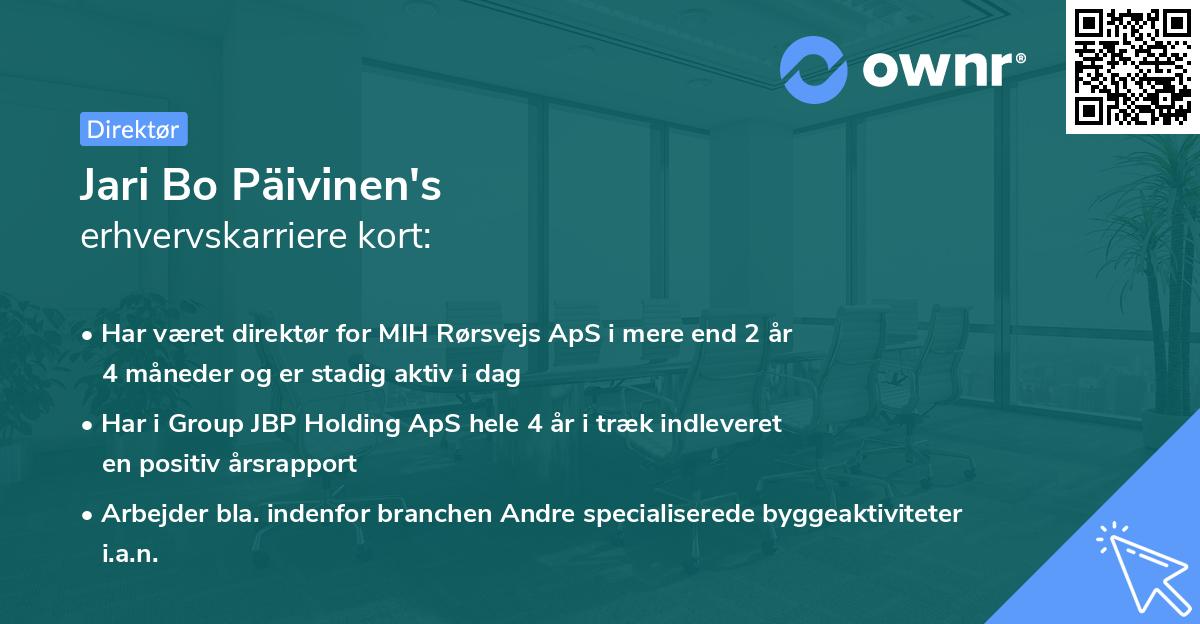 ownr®

Direktør

Jari Bo Päivinen's
erhvervskarriere kort:

• Har været direktør for MIH Rørsvejs ApS i mere end 2 år 4 måneder og er stadig aktiv i dag

• Har i Group JBP Holding ApS hele 4 år i træk indleveret en positiv årsrapport

• Arbejder bla. indenfor branchen Andre specialiserede byggeaktiviteter i.a.n.